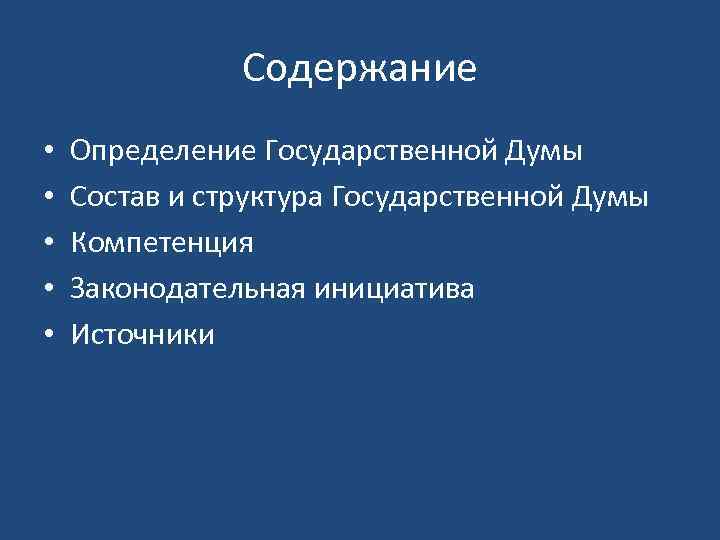 Содержание

• Определение Государственной Думы
• Состав и структура Государственной Думы
• Компетенция
• Законодательная инициатива
• Источники